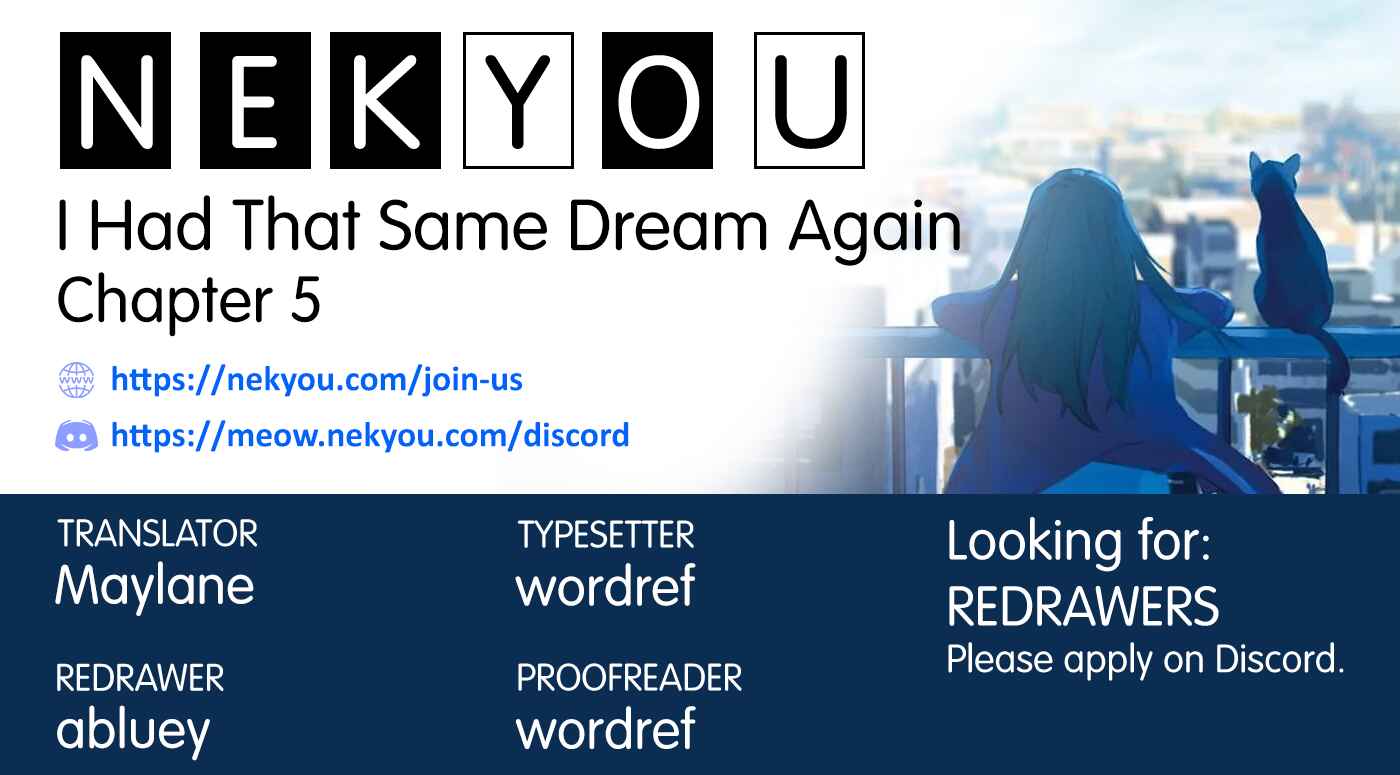 NEKYOU

I Had That Same Dream Again
Chapter 5

www https://nekyou.com/join-us

https://meow.nekyou.com/discord

TRANSLATOR
Maylane

REDRAWER
abluey

TYPESETTER
wordref

PROOFREADER
wordref

Looking for:
REDRAWERS
Please apply on Discord.